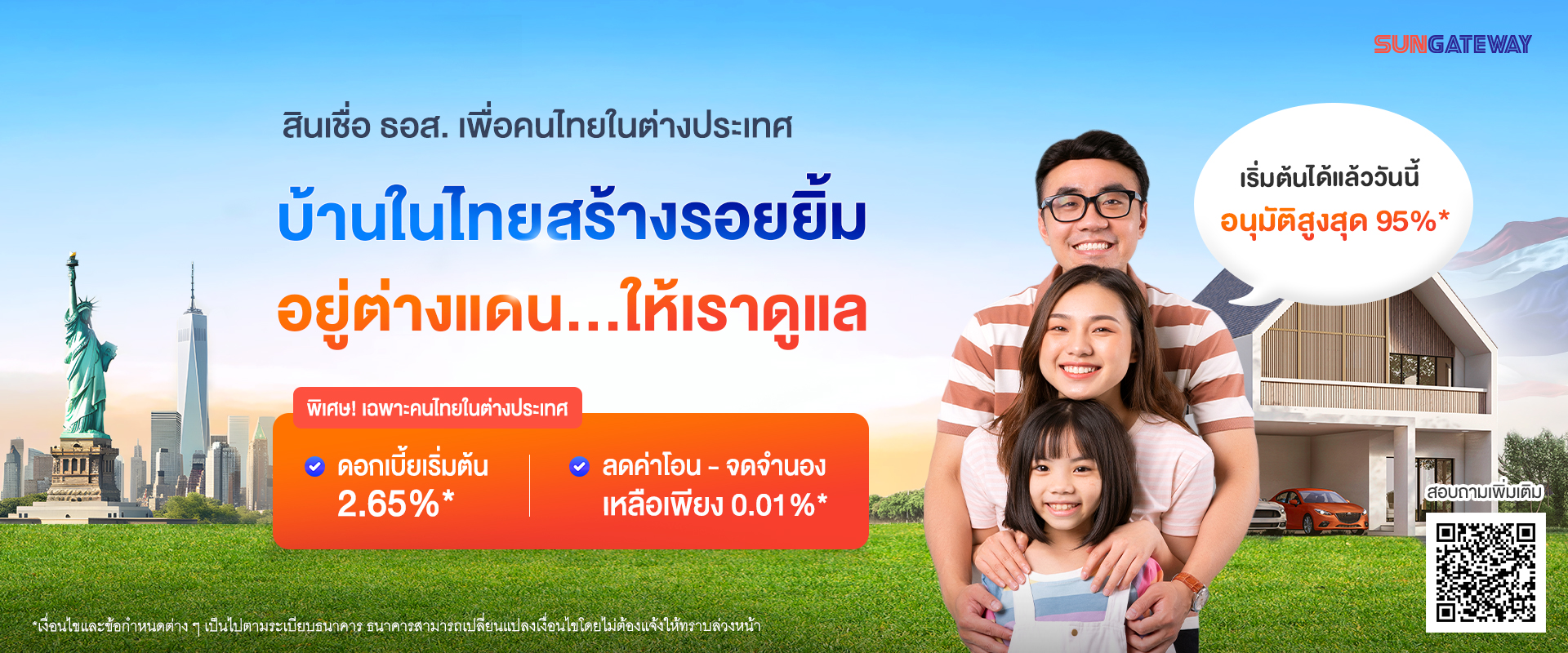 SUNGATEWAY

สินเชื่อ ธอส. เพื่อคนไทยในต่างประเทศ

บ้านในไทยสร้างรอยยิ้ม

อยู่ต่างแดน...ให้เราดูแล

เริ่มต้นได้แล้ววันนี้
อนุมัติสูงสุด 95%*

พิเศษ! เฉพาะคนไทยในต่างประเทศ

ดอกเบี้ยเริ่มต้น 2.65%*

ลดค่าโอน - จดจำนอง เหลือเพียง 0.01%*

สอบถามเพิ่มเติม

*เงื่อนไขและข้อกำหนดต่าง ๆ เป็นไปตามระเบียบธนาคาร ธนาคารสามารถเปลี่ยนแปลงเงื่อนไขโดยไม่ต้องแจ้งให้ทราบล่วงหน้า